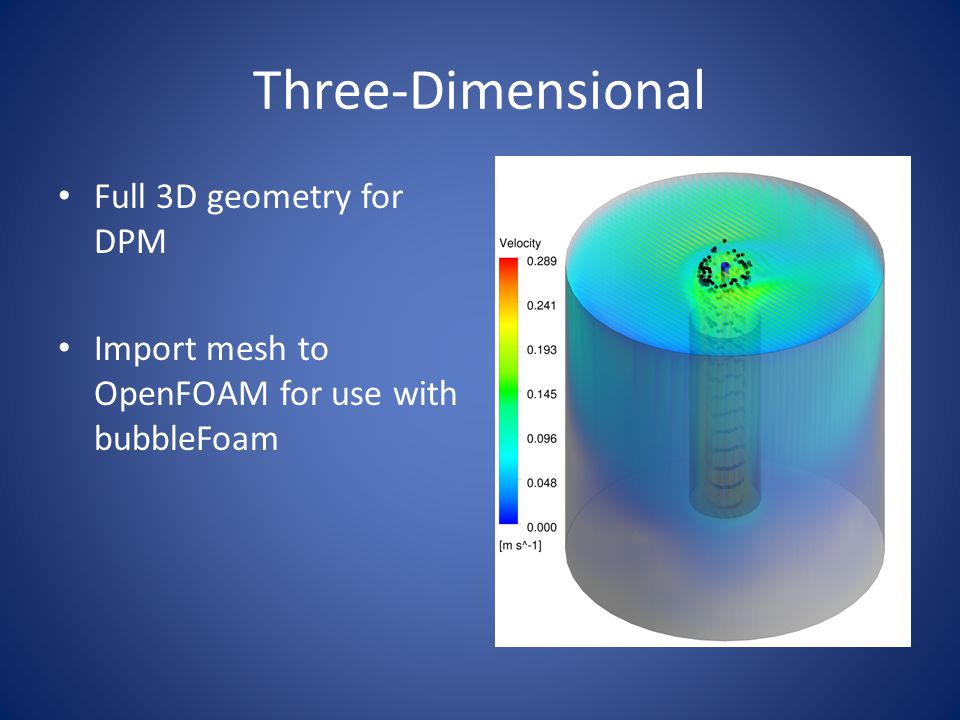 Three-Dimensional

• Full 3D geometry for DPM

• Import mesh to OpenFOAM for use with bubbleFoam

Velocity
0.289
0.241
0.193
0.145
0.096
0.048
0.000
[m s^-1]